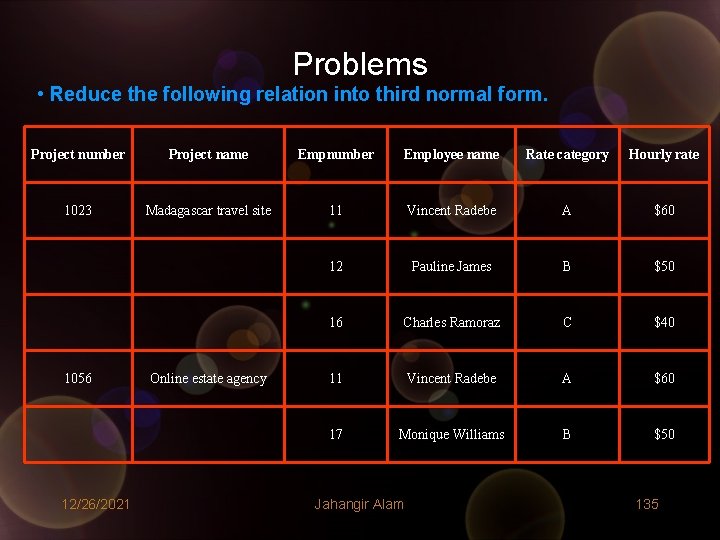 Problems

• Reduce the following relation into third normal form.

| Project number | Project name | Emp number | Employee name | Rate category | Hourly rate |
|---|---|---|---|---|---|
| 1023 | Madagascar travel site | 11 | Vincent Radebe | A | \$60 |
| | | 12 | Pauline James | B | \$50 |
| | | 16 | Charles Ramoraz | C | \$40 |
| 1056 | Online estate agency | 11 | Vincent Radebe | A | \$60 |
| | | 17 | Monique Williams | B | \$50 |

12/26/2021 Jahangir Alam 135